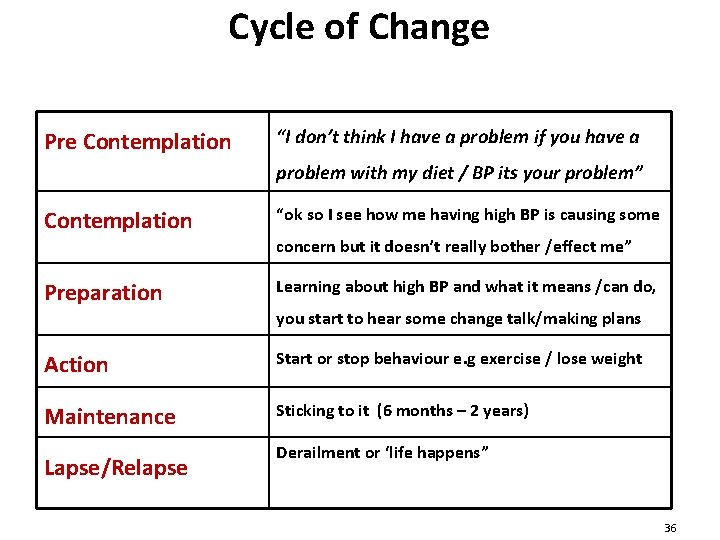 Cycle of Change

| | |
|---|---|
| Pre Contemplation | "I don't think I have a problem if you have a problem with my diet / BP its your problem" |
| Contemplation | "ok so I see how me having high BP is causing some concern but it doesn't really bother /effect me" |
| Preparation | Learning about high BP and what it means /can do, you start to hear some change talk/making plans |
| Action | Start or stop behaviour e.g exercise / lose weight |
| Maintenance | Sticking to it (6 months – 2 years) |
| Lapse/Relapse | Derailment or 'life happens" |

36